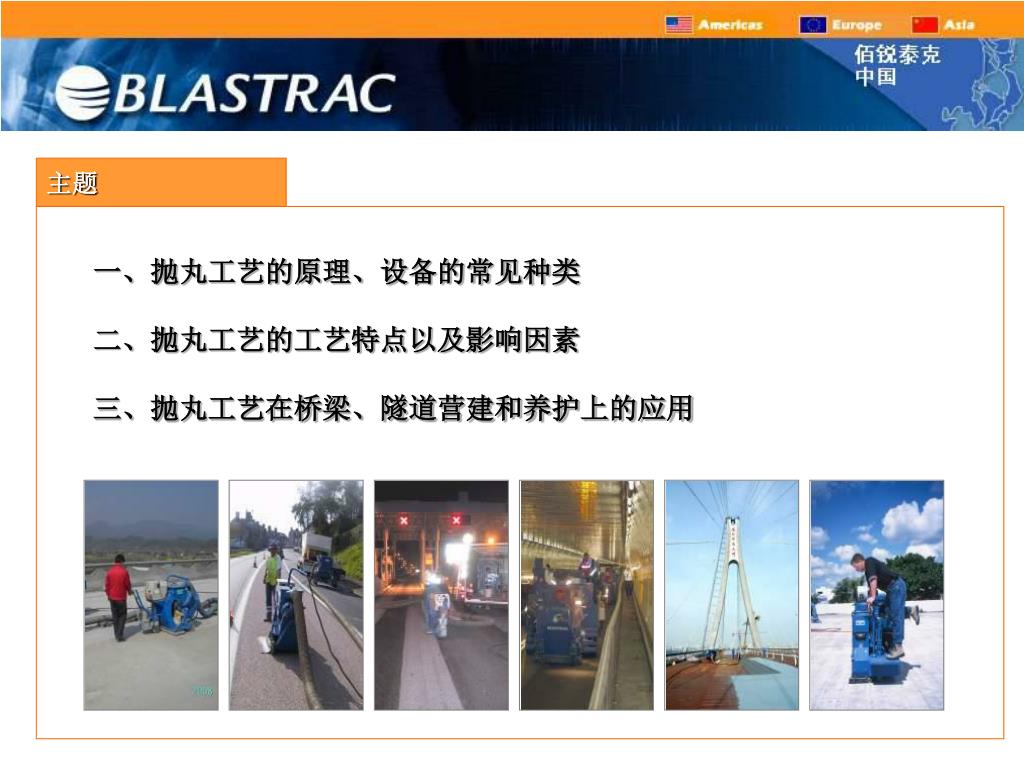 Americas Europe Asia

BLASTRAC

佰锐泰克
中国

主题

一、抛丸工艺的原理、设备的常见种类

二、抛丸工艺的工艺特点以及影响因素

三、抛丸工艺在桥梁、隧道营建和养护上的应用